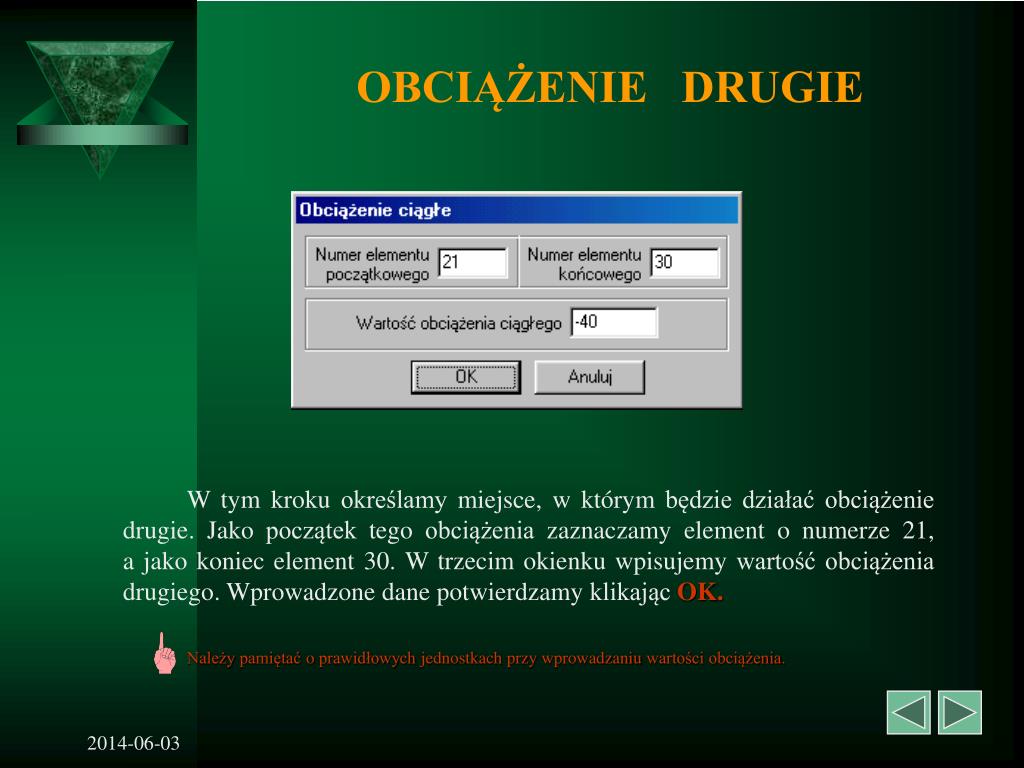 OBCIĄŻENIE DRUGIE

Obciążenie ciągłe

Numer elementu początkowego 21

Numer elementu końcowego 30

Wartość obciążenia ciągłego -40

OK

Anuluj

W tym kroku określamy miejsce, w którym będzie działać obciążenie drugie. Jako początek tego obciążenia zaznaczamy element o numerze 21, a jako koniec element 30. W trzecim okienku wpisujemy wartość obciążenia drugiego. Wprowadzone dane potwierdzamy klikając OK.

Należy pamiętać o prawidłowych jednostkach przy wprowadzaniu wartości obciążenia.

2014-06-03